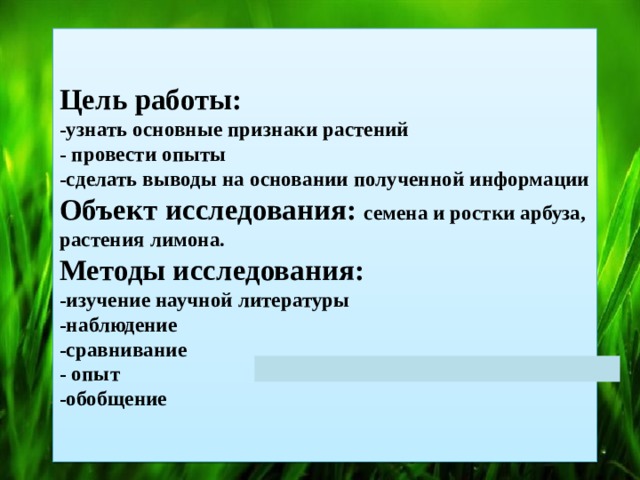 Цель работы:
-узнать основные признаки растений
- провести опыты
-сделать выводы на основании полученной информации
Объект исследования: семена и ростки арбуза, растения лимона.
Методы исследования:
-изучение научной литературы
-наблюдение
-сравнивание
- опыт
-обобщение